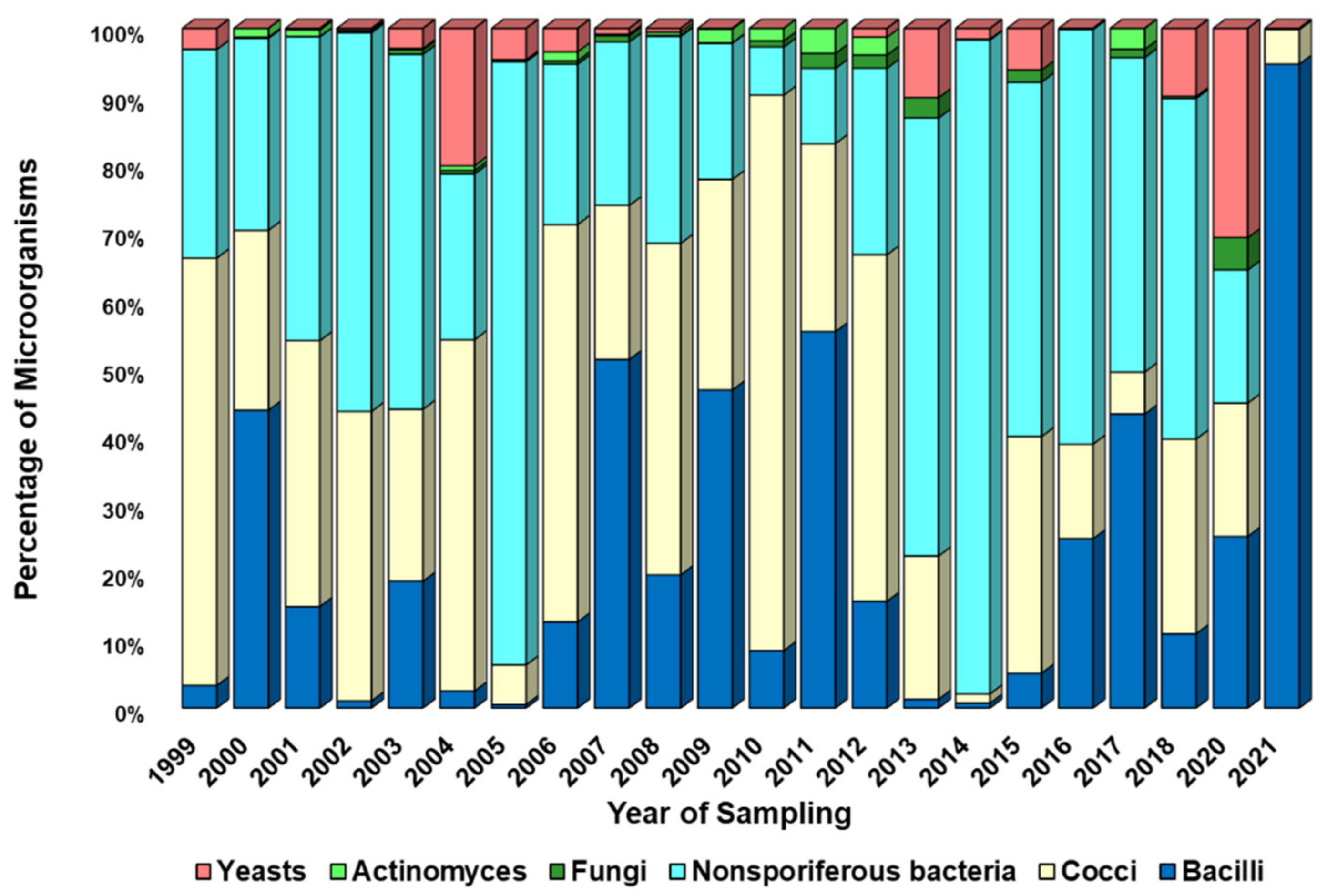 Percentage of Microorganisms

100%
90%
80%
70%
60%
50%
40%
30%
20%
10%
0%

1999 2000 2001 2002 2003 2004 2005 2006 2007 2008 2009 2010 2011 2012 2013 2014 2015 2016 2017 2018 2020 2021

Year of Sampling

Yeasts Actinomyces Fungi Nonsporiferous bacteria Cocci Bacilli